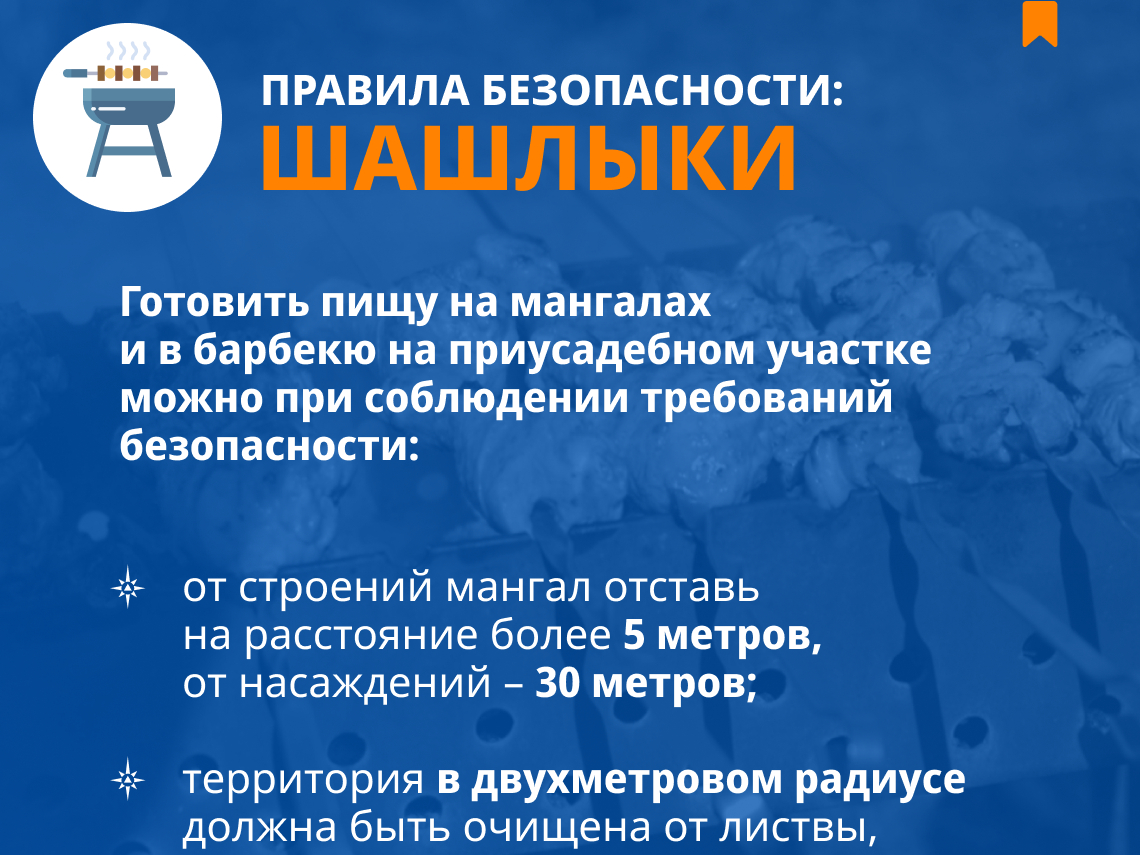 ПРАВИЛА БЕЗОПАСНОСТИ:
ШАШЛЫКИ

Готовить пищу на мангалах и в барбекю на приусадебном участке можно при соблюдении требований безопасности:

от строений мангал отставь на расстояние более 5 метров, от насаждений – 30 метров;

территория в двухметровом радиусе должна быть очищена от листвы,